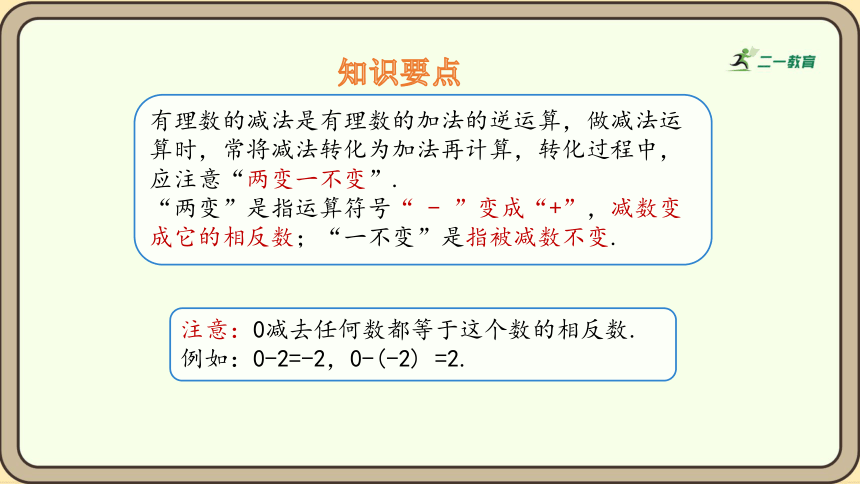 二一教育

知识要点

有理数的减法是有理数的加法的逆运算，做减法运算时，常将减法转化为加法再计算，转化过程中，应注意“两变一不变”.
“两变”是指运算符号“ - ”变成“+”，减数变成它的相反数；“一不变”是指被减数不变.

注意：0减去任何数都等于这个数的相反数.
例如：0-2=-2，0-(-2) =2.